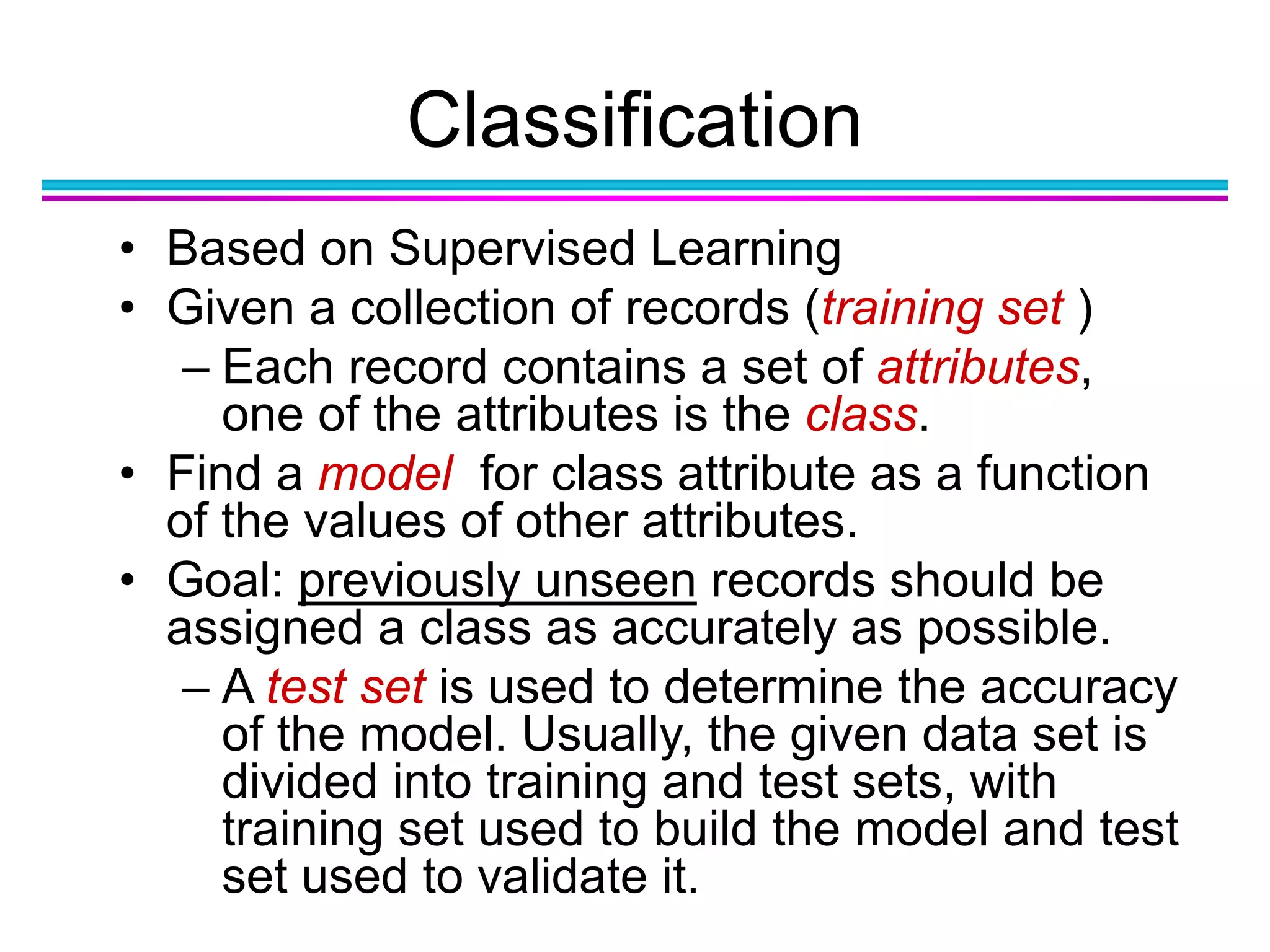 Classification

• Based on Supervised Learning
• Given a collection of records (training set )
– Each record contains a set of attributes, one of the attributes is the class.
• Find a model for class attribute as a function of the values of other attributes.
• Goal: previously unseen records should be assigned a class as accurately as possible.
– A test set is used to determine the accuracy of the model. Usually, the given data set is divided into training and test sets, with training set used to build the model and test set used to validate it.